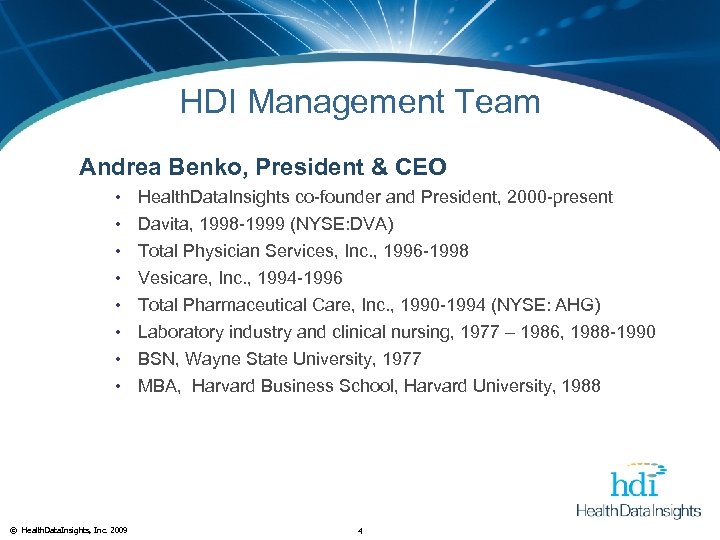 HDI Management Team

Andrea Benko, President & CEO

• HealthDataInsights co-founder and President, 2000-present
• Davita, 1998-1999 (NYSE:DVA)
• Total Physician Services, Inc., 1996-1998
• Vesicare, Inc., 1994-1996
• Total Pharmaceutical Care, Inc., 1990-1994 (NYSE: AHG)
• Laboratory industry and clinical nursing, 1977 – 1986, 1988-1990
• BSN, Wayne State University, 1977
• MBA, Harvard Business School, Harvard University, 1988

hdi
HealthDataInsights

© HealthDataInsights, Inc. 2009

4